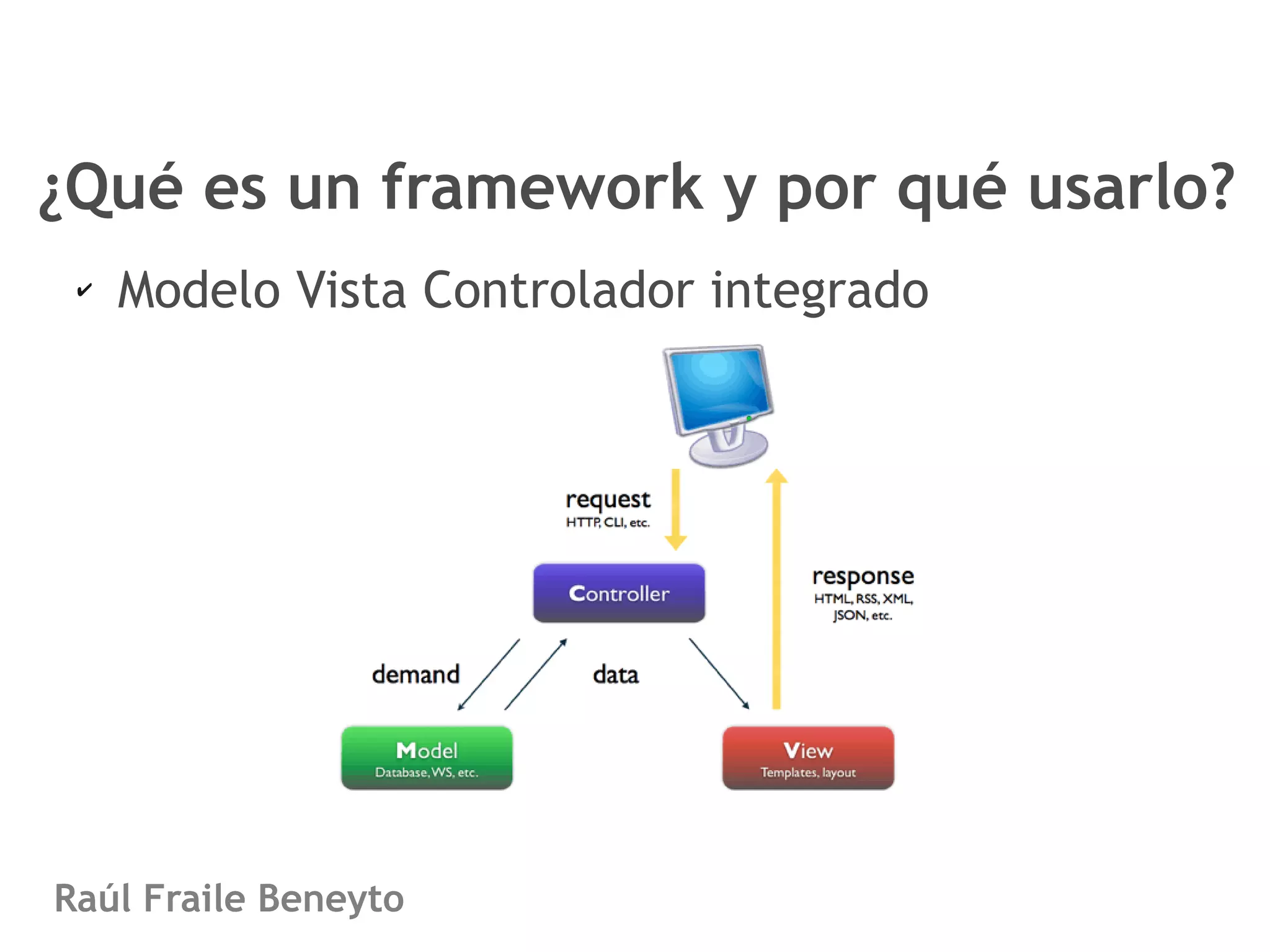 ¿Qué es un framework y por qué usarlo?

✓ Modelo Vista Controlador integrado

request
HTTP, CLI, etc.

Controller

response
HTML, RSS, XML, JSON, etc.

demand

data

Model
Database, WS, etc.

View
Templates, layout

Raúl Fraile Beneyto